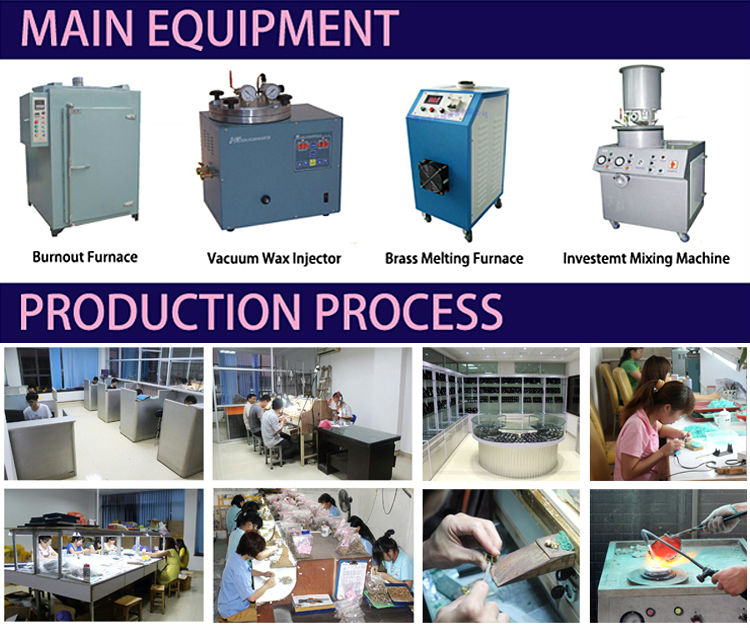 MAIN EQUIPMENT

Burnout Furnace

Vacuum Wax Injector

Brass Melting Furnace

Investemt Mixing Machine

PRODUCTION PROCESS